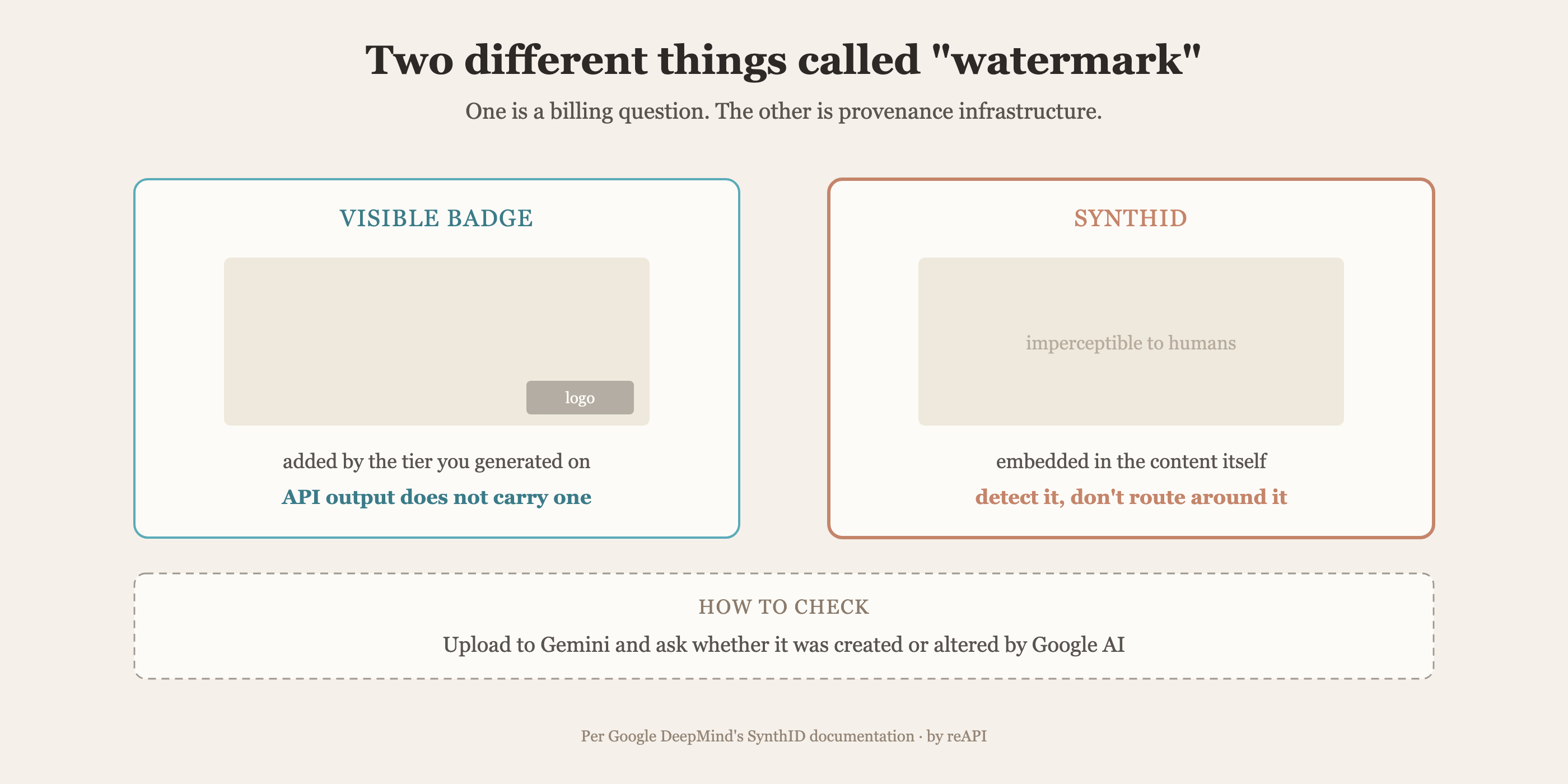 Two different things called "watermark"

One is a billing question. The other is provenance infrastructure.

VISIBLE BADGE

logo

added by the tier you generated on

API output does not carry one

SYNTHID

imperceptible to humans

embedded in the content itself

detect it, don't route around it

HOW TO CHECK

Upload to Gemini and ask whether it was created or altered by Google AI

Per Google DeepMind's SynthID documentation · by reAPI